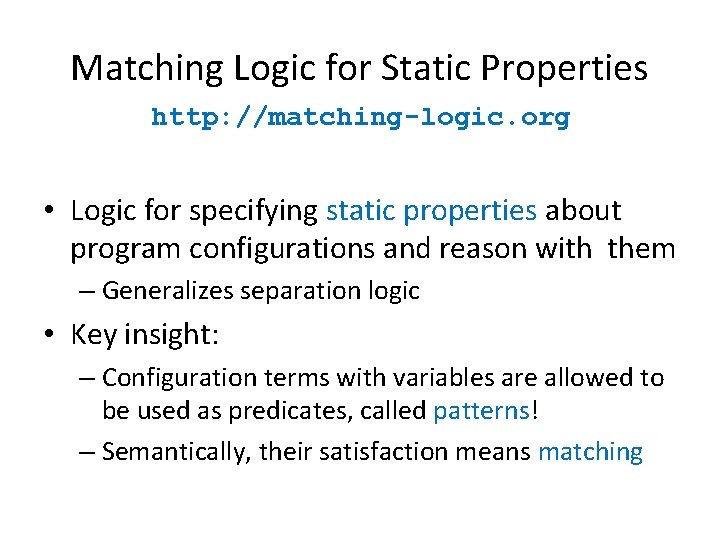 Matching Logic for Static Properties

http://matching-logic.org

• Logic for specifying static properties about program configurations and reason with them

– Generalizes separation logic

• Key insight:

– Configuration terms with variables are allowed to be used as predicates, called patterns!

– Semantically, their satisfaction means matching